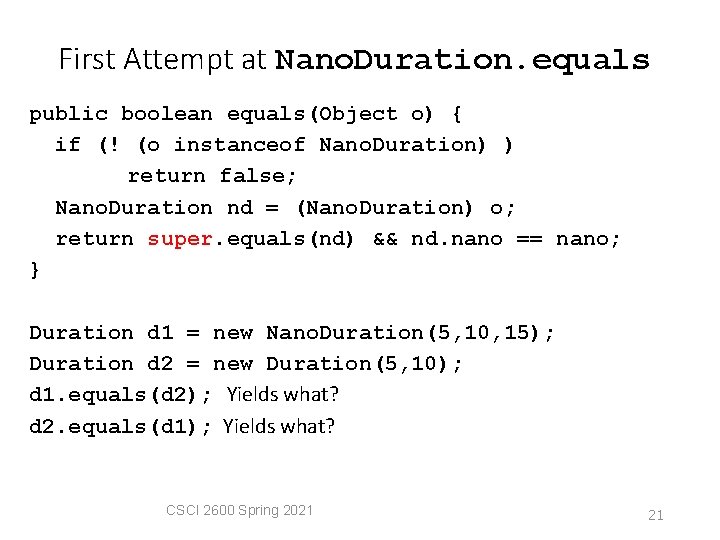 First Attempt at NanoDuration.equals

public boolean equals(Object o) {
  if (! (o instanceof NanoDuration) )
       return false;
  NanoDuration nd = (NanoDuration) o;
  return super.equals(nd) && nd.nano == nano;
}

Duration d1 = new NanoDuration(5,10,15);
Duration d2 = new Duration(5,10);
d1.equals(d2); Yields what?
d2.equals(d1); Yields what?

CSCI 2600 Spring 2021

21